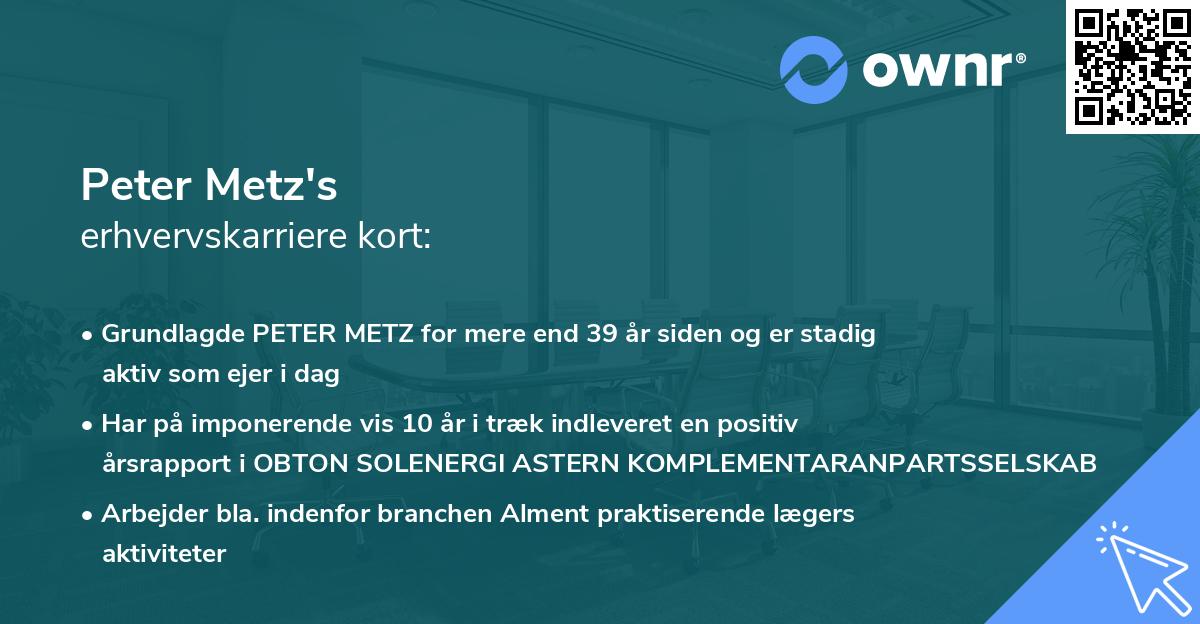 ownr®

Peter Metz's
erhvervskarriere kort:

• Grundlagde PETER METZ for mere end 39 år siden og er stadig aktiv som ejer i dag

• Har på imponerende vis 10 år i træk indleveret en positiv årsrapport i OBTON SOLENERGI ASTERN KOMPLEMENTARANPARTSSELSKAB

• Arbejder bla. indenfor branchen Alment praktiserende lægers aktiviteter